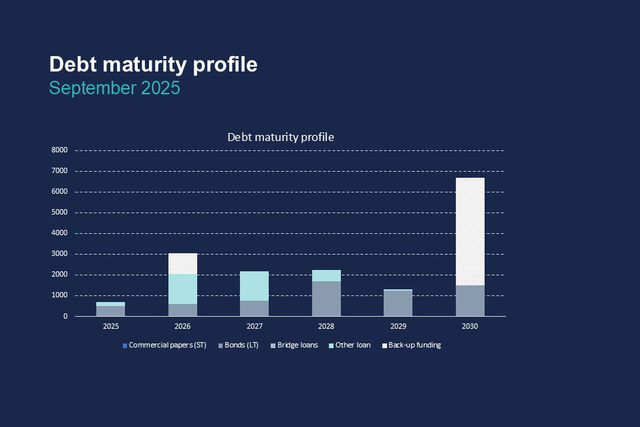 Debt maturity profile
September 2025

Debt maturity profile

8000
7000
6000
5000
4000
3000
2000
1000
0

2025 2026 2027 2028 2029 2030

Commercial papers (ST) Bonds (LT) Bridge loans Other loan Back-up funding